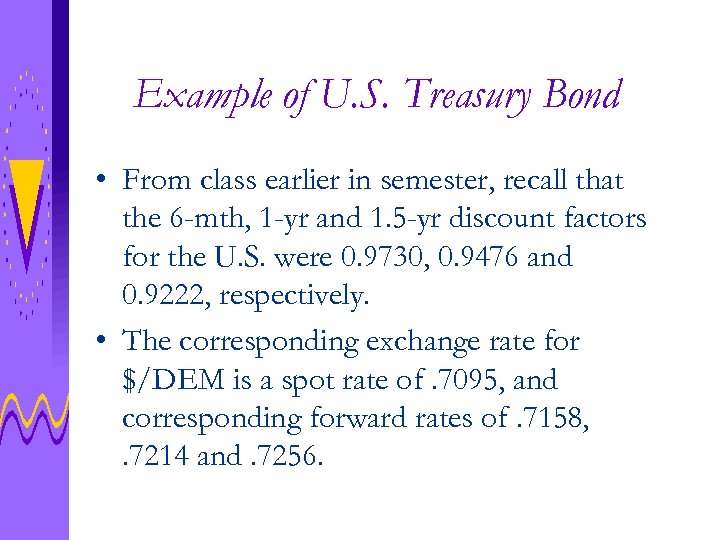 Example of U.S. Treasury Bond

• From class earlier in semester, recall that the 6-mth, 1-yr and 1.5-yr discount factors for the U.S. were 0.9730, 0.9476 and 0.9222, respectively.

• The corresponding exchange rate for \$/DEM is a spot rate of .7095, and corresponding forward rates of .7158, .7214 and .7256.